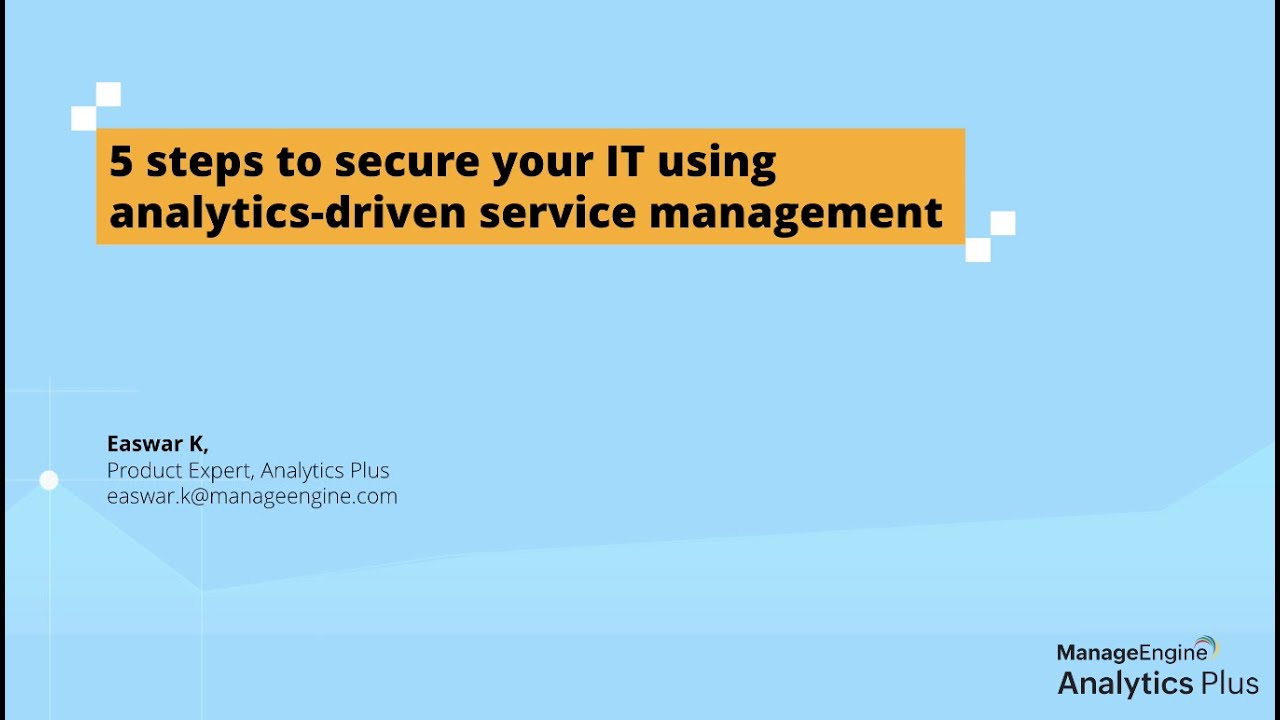 5 steps to secure your IT using analytics-driven service management

Easwar K,
Product Expert, Analytics Plus
easwar.k@manageengine.com

ManageEngine
Analytics Plus